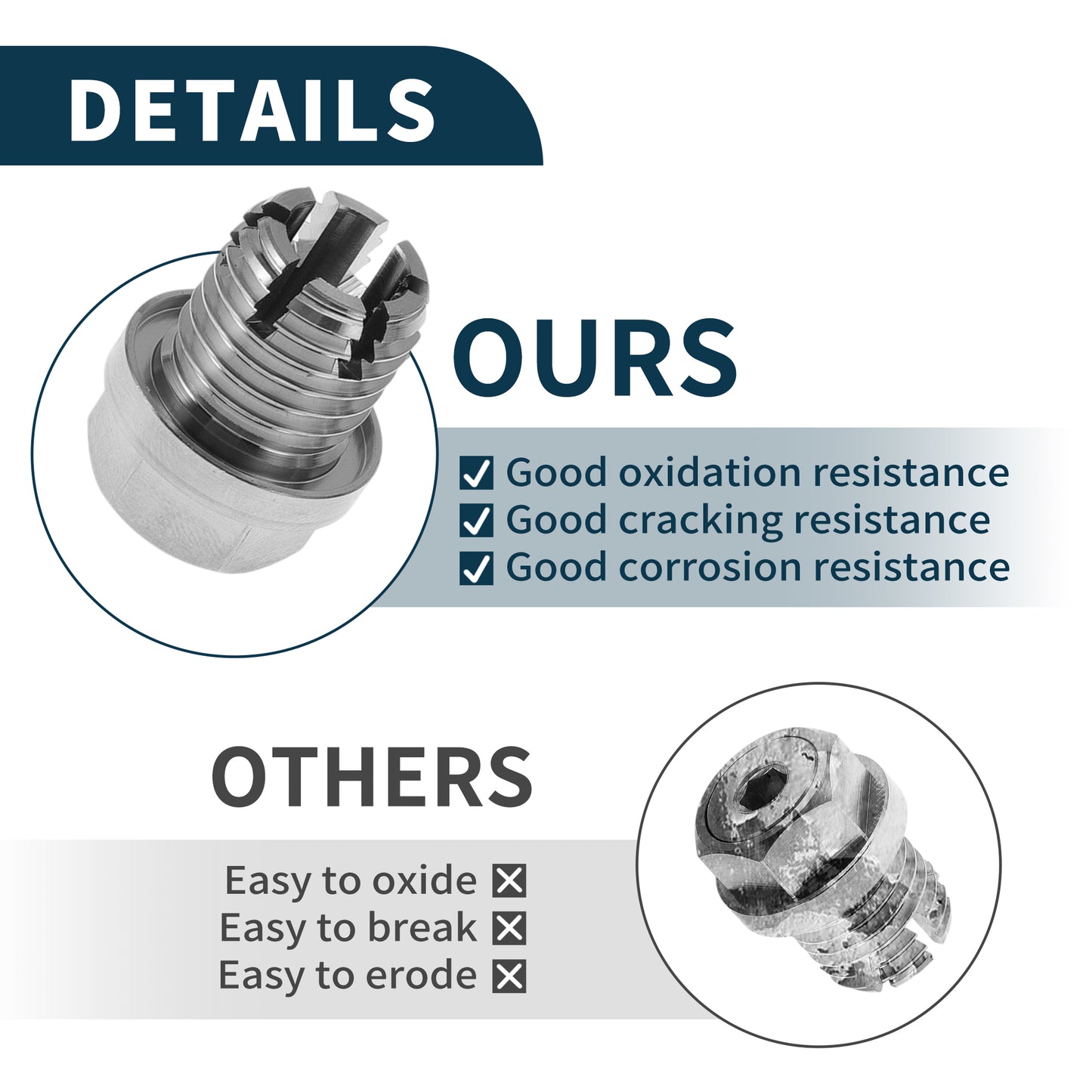 DETAILS

OURS

☑ Good oxidation resistance
☑ Good cracking resistance
☑ Good corrosion resistance

OTHERS

Easy to oxide ☒
Easy to break ☒
Easy to erode ☒